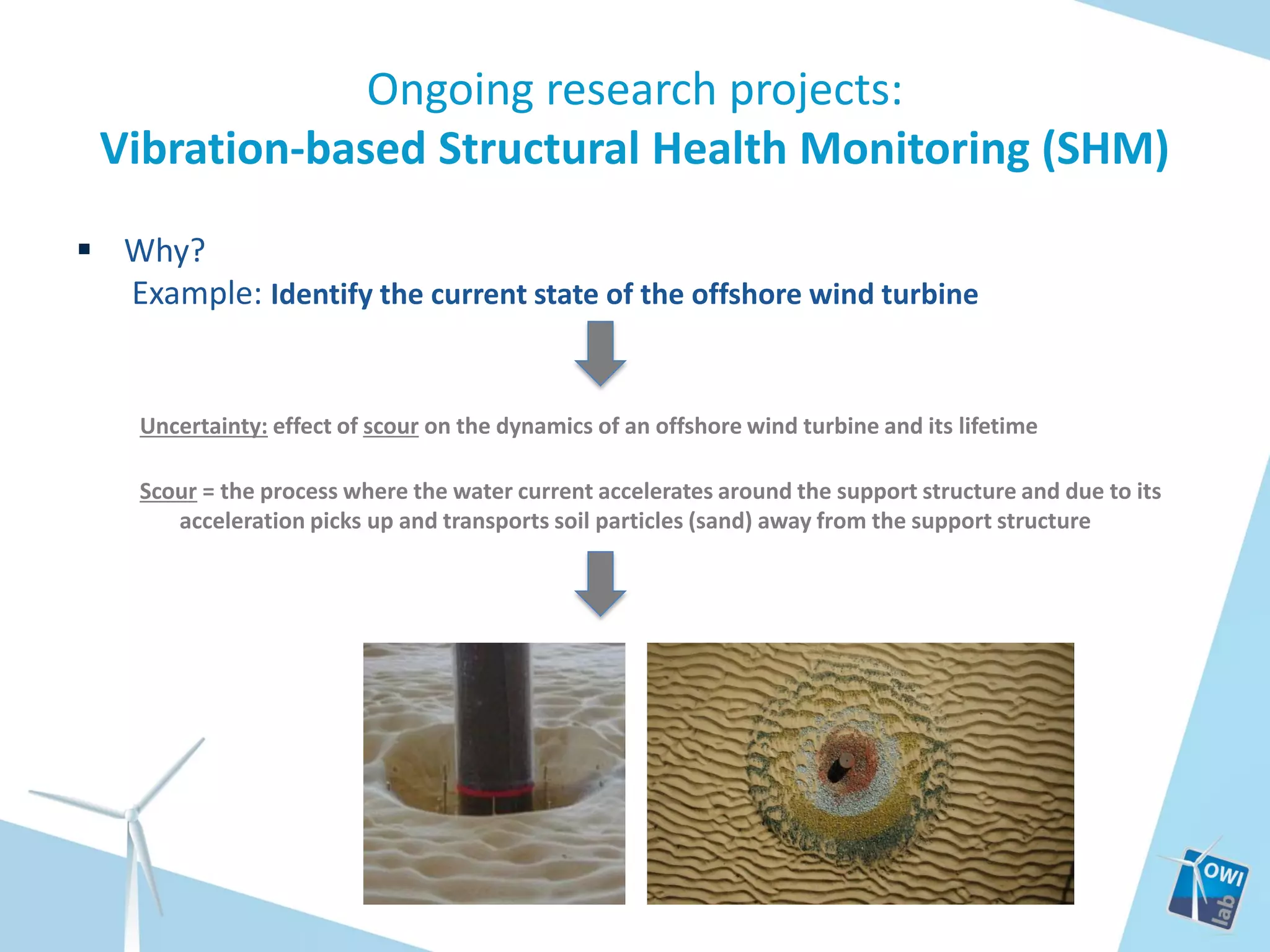 Ongoing research projects:
Vibration-based Structural Health Monitoring (SHM)

▪ Why?
Example: Identify the current state of the offshore wind turbine

Uncertainty: effect of scour on the dynamics of an offshore wind turbine and its lifetime

Scour = the process where the water current accelerates around the support structure and due to its acceleration picks up and transports soil particles (sand) away from the support structure

OWI lab